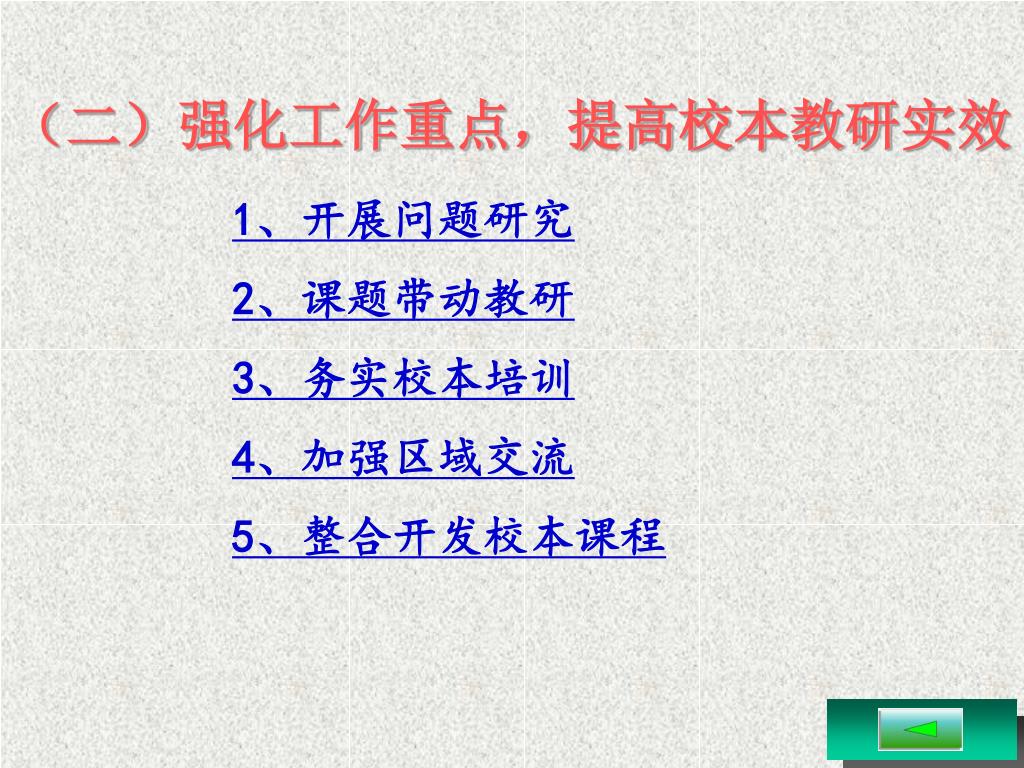 （二）强化工作重点，提高校本教研实效

1、开展问题研究

2、课题带动教研

3、务实校本培训

4、加强区域交流

5、整合开发校本课程